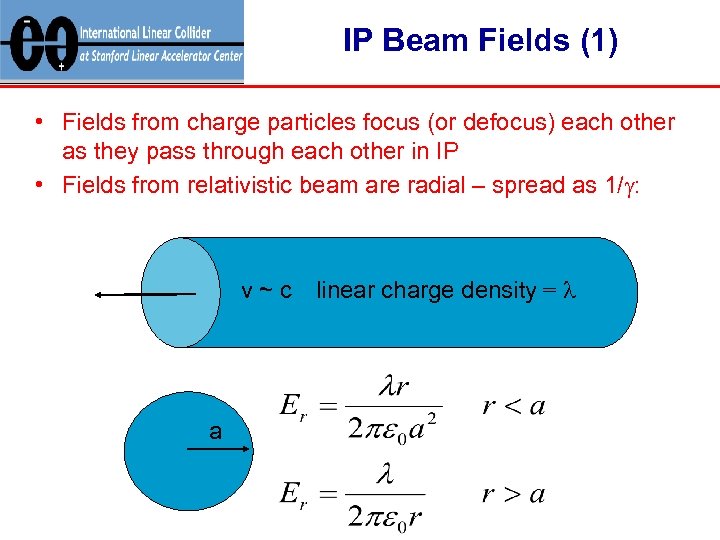 International Linear Collider at Stanford Linear Accelerator Center

IP Beam Fields (1)

• Fields from charge particles focus (or defocus) each other as they pass through each other in IP
• Fields from relativistic beam are radial – spread as 1/$\gamma$:

v ~ c linear charge density = $\lambda$

a

$E_r = \frac{\lambda r}{2\pi\varepsilon_0 a^2}$ $r < a$

$E_r = \frac{\lambda}{2\pi\varepsilon_0 r}$ $r > a$